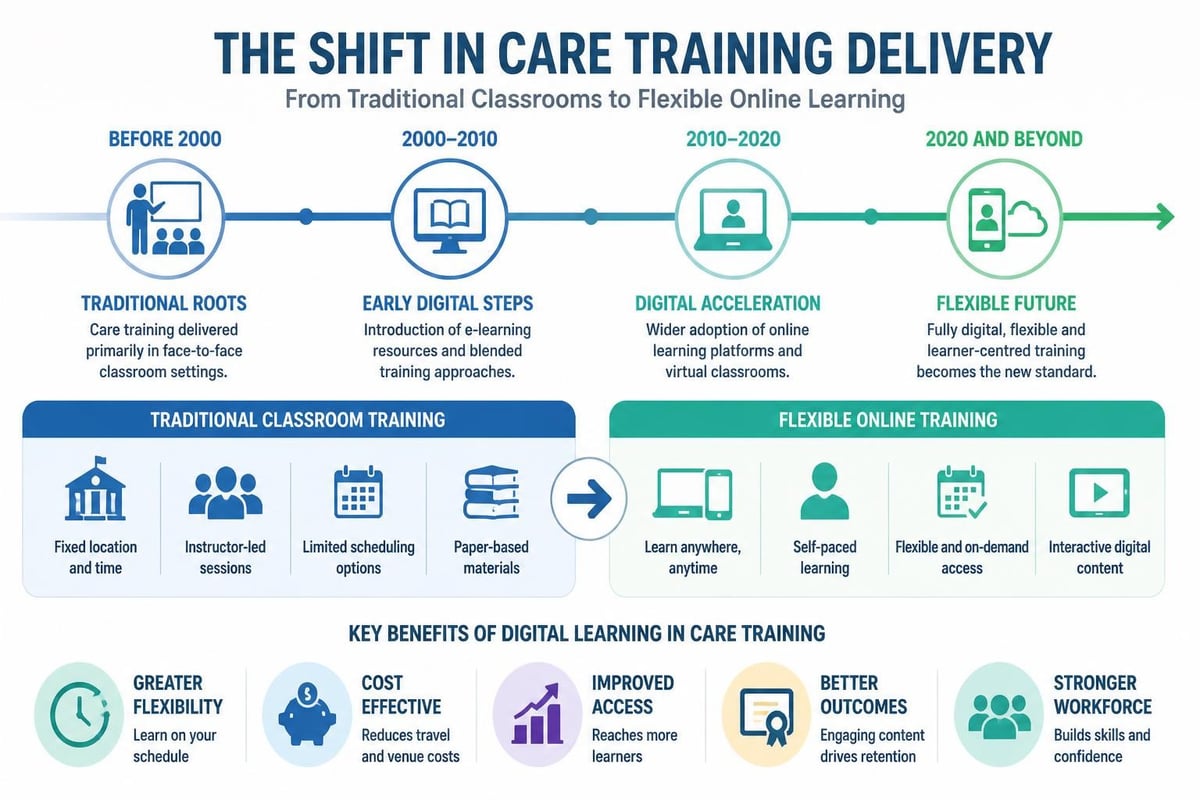 THE SHIFT IN CARE TRAINING DELIVERY

From Traditional Classrooms to Flexible Online Learning

BEFORE 2000

TRADITIONAL ROOTS

Care training delivered primarily in face-to-face classroom settings.

2000–2010

EARLY DIGITAL STEPS

Introduction of e-learning resources and blended training approaches.

2010–2020

DIGITAL ACCELERATION

Wider adoption of online learning platforms and virtual classrooms.

2020 AND BEYOND

FLEXIBLE FUTURE

Fully digital, flexible and learner-centred training becomes the new standard.

TRADITIONAL CLASSROOM TRAINING

Fixed location and time

Instructor-led sessions

Limited scheduling options

Paper-based materials

FLEXIBLE ONLINE TRAINING

Learn anywhere, anytime

Self-paced learning

Flexible and on-demand access

Interactive digital content

KEY BENEFITS OF DIGITAL LEARNING IN CARE TRAINING

GREATER FLEXIBILITY

Learn on your schedule

COST EFFECTIVE

Reduces travel and venue costs

IMPROVED ACCESS

Reaches more learners

BETTER OUTCOMES

Engaging content drives retention

STRONGER WORKFORCE

Builds skills and confidence